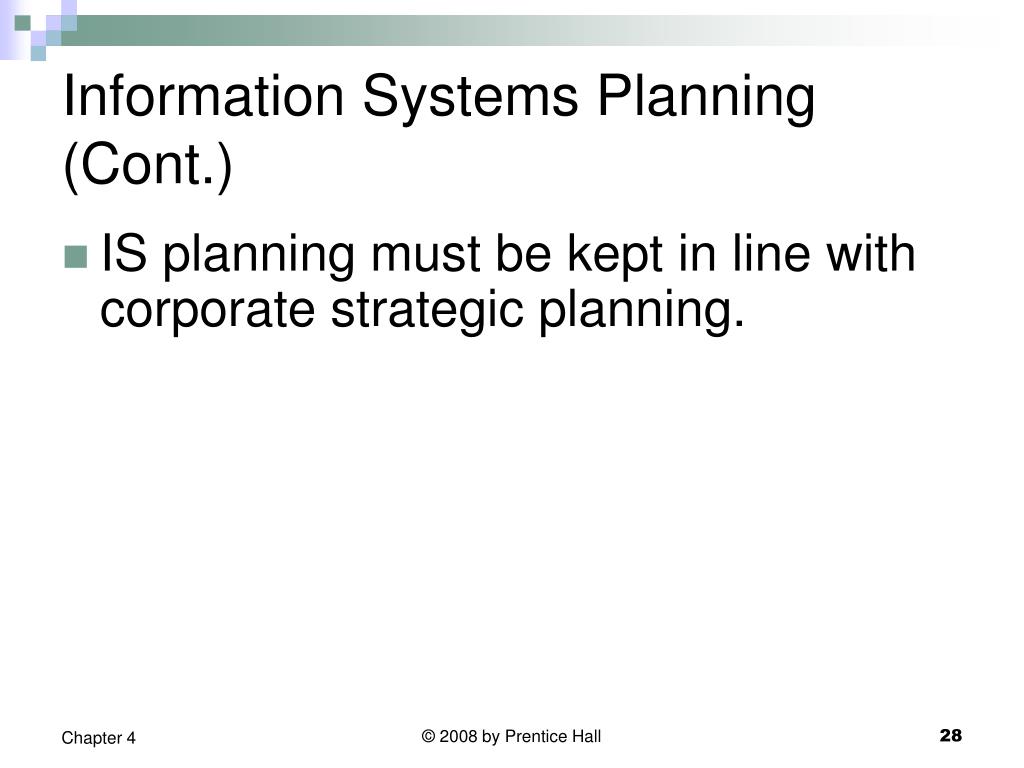 Information Systems Planning (Cont.)

IS planning must be kept in line with corporate strategic planning.

Chapter 4

© 2008 by Prentice Hall

28